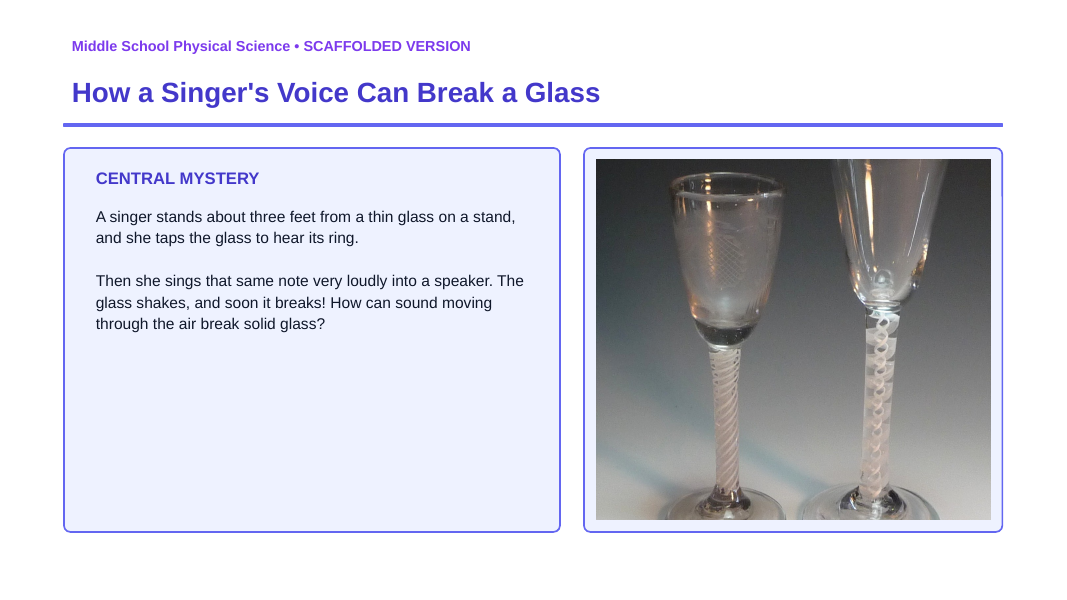 Middle School Physical Science • SCAFFOLDED VERSION

How a Singer's Voice Can Break a Glass

CENTRAL MYSTERY

A singer stands about three feet from a thin glass on a stand, and she taps the glass to hear its ring.

Then she sings that same note very loudly into a speaker. The glass shakes, and soon it breaks! How can sound moving through the air break solid glass?